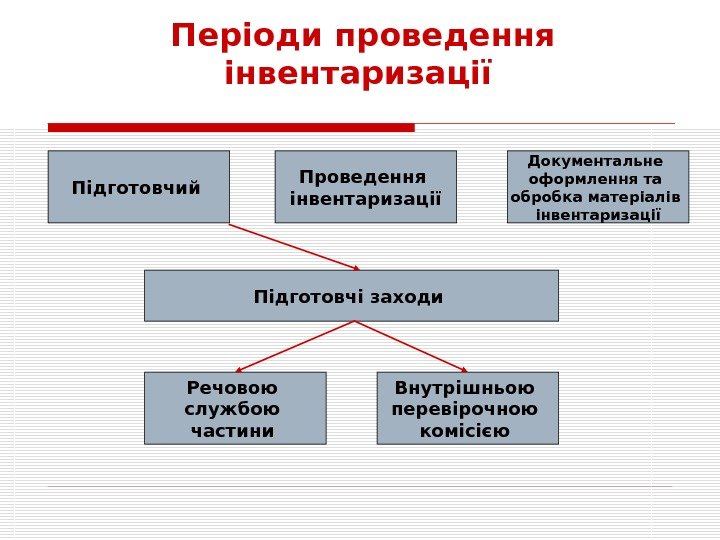 Періоди проведення інвентаризації

Підготовчий

Проведення інвентаризації

Документальне оформлення та обробка матеріалів інвентаризації

Підготовчі заходи

Речовою службою частини

Внутрішньою перевірочною комісією